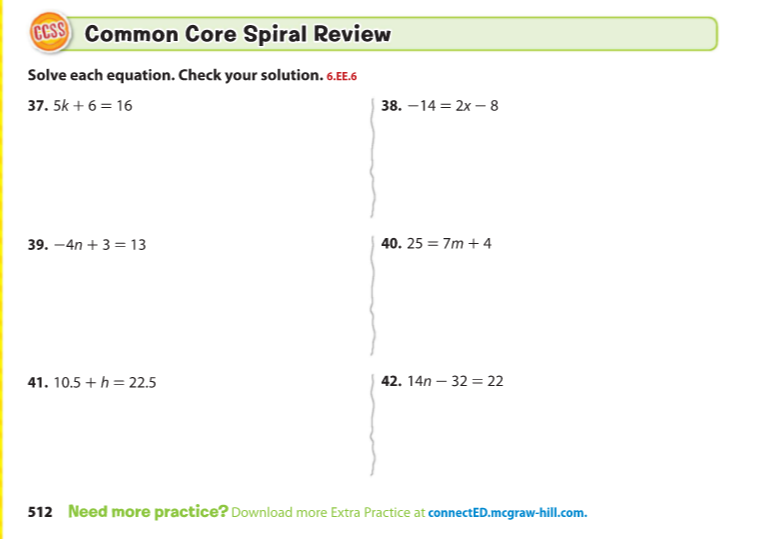 CCSS Common Core Spiral Review

Solve each equation. Check your solution. 6.EE.6

37. $5k + 6 = 16$

38. $-14 = 2x - 8$

39. $-4n + 3 = 13$

40. $25 = 7m + 4$

41. $10.5 + h = 22.5$

42. $14n - 32 = 22$

512 Need more practice? Download more Extra Practice at connectED.mcgraw-hill.com.